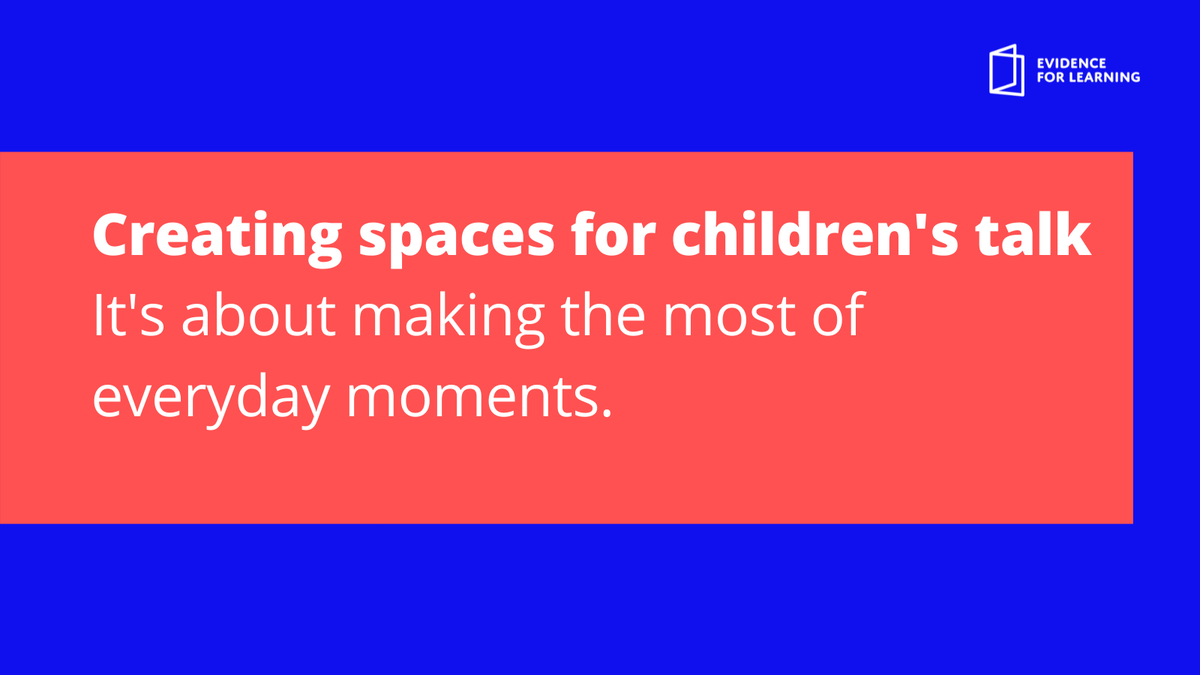 EVIDENCE FOR LEARNING

Creating spaces for children's talk
It's about making the most of everyday moments.